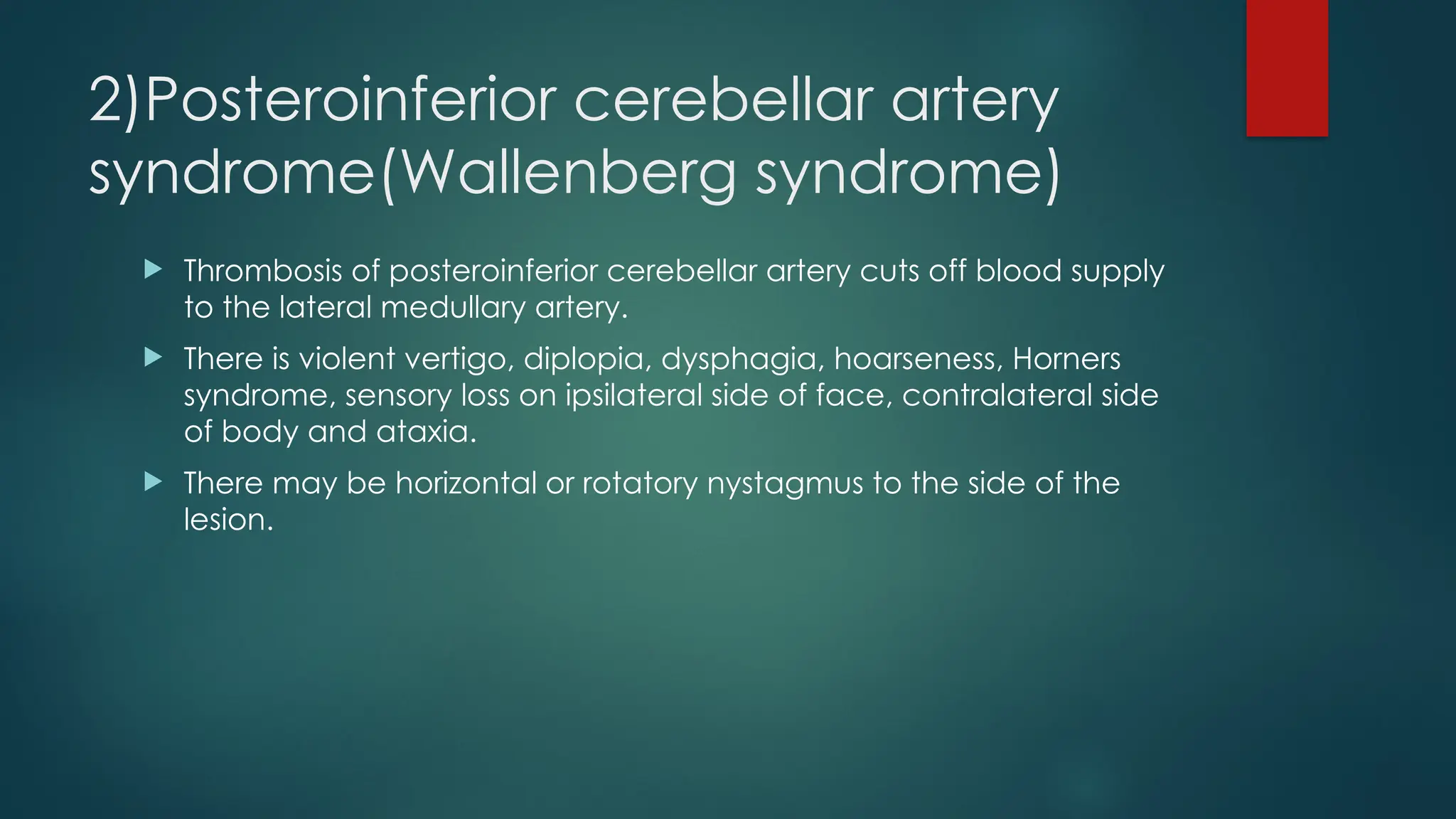 2)Posteroinferior cerebellar artery syndrome(Wallenberg syndrome)

Thrombosis of posteroinferior cerebellar artery cuts off blood supply to the lateral medullary artery.

There is violent vertigo, diplopia, dysphagia, hoarseness, Horners syndrome, sensory loss on ipsilateral side of face, contralateral side of body and ataxia.

There may be horizontal or rotatory nystagmus to the side of the lesion.